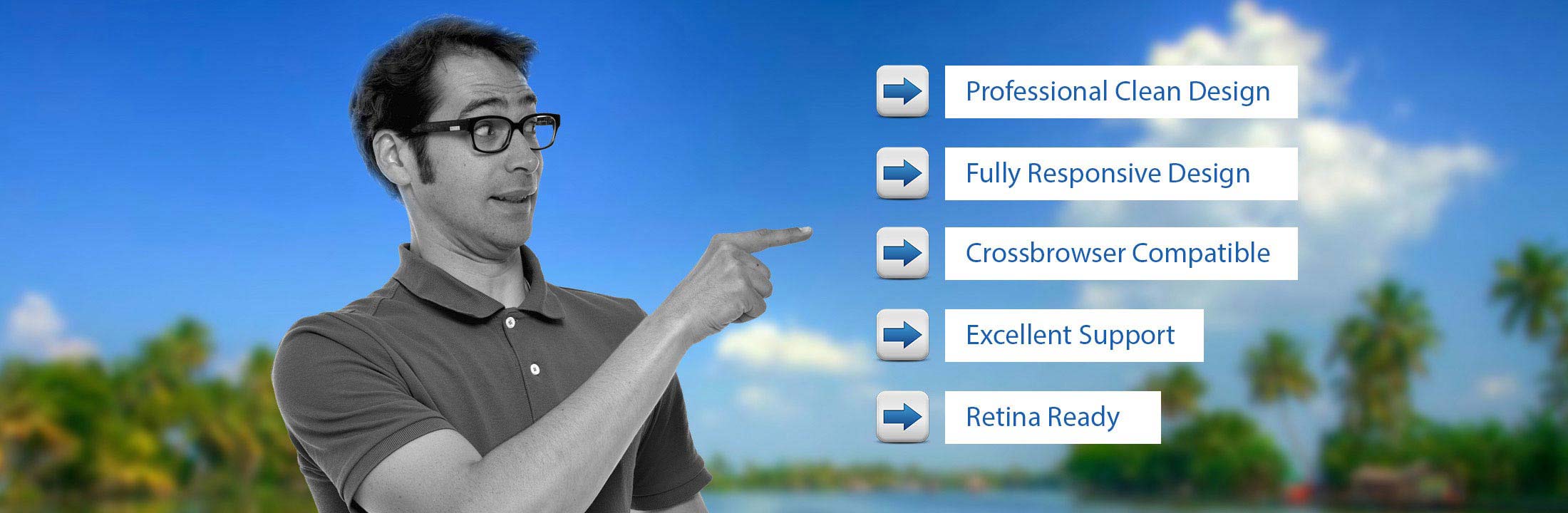 Professional Clean Design

Fully Responsive Design

Crossbrowser Compatible

Excellent Support

Retina Ready